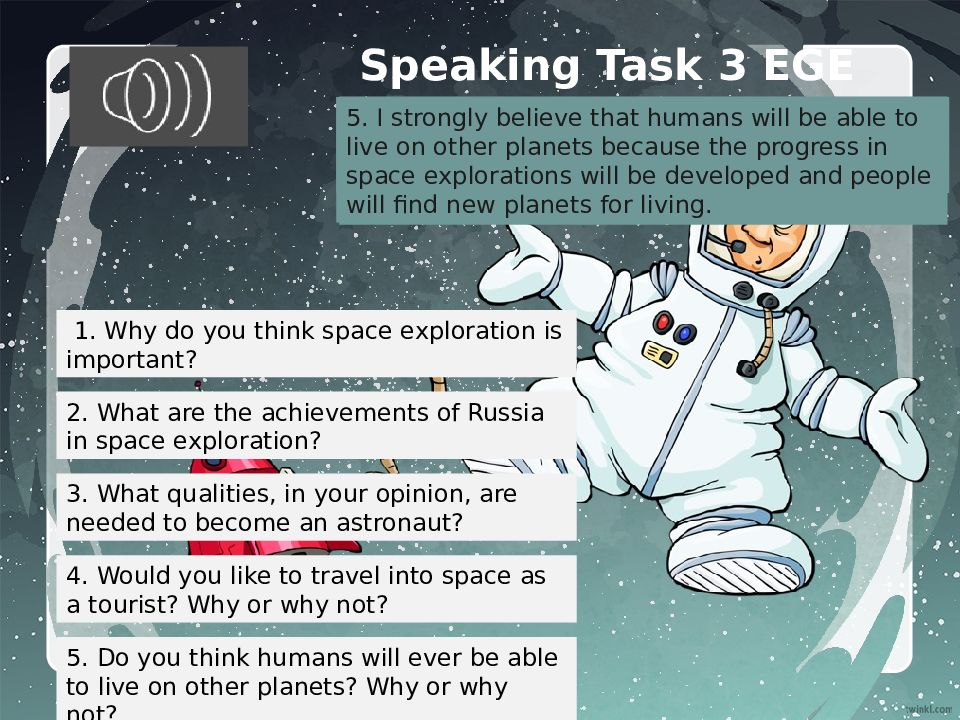 Speaking Task 3 EGE

5. I strongly believe that humans will be able to live on other planets because the progress in space explorations will be developed and people will find new planets for living.

1. Why do you think space exploration is important?

2. What are the achievements of Russia in space exploration?

3. What qualities, in your opinion, are needed to become an astronaut?

4. Would you like to travel into space as a tourist? Why or why not?

5. Do you think humans will ever be able to live on other planets? Why or why not?

twinkl.com